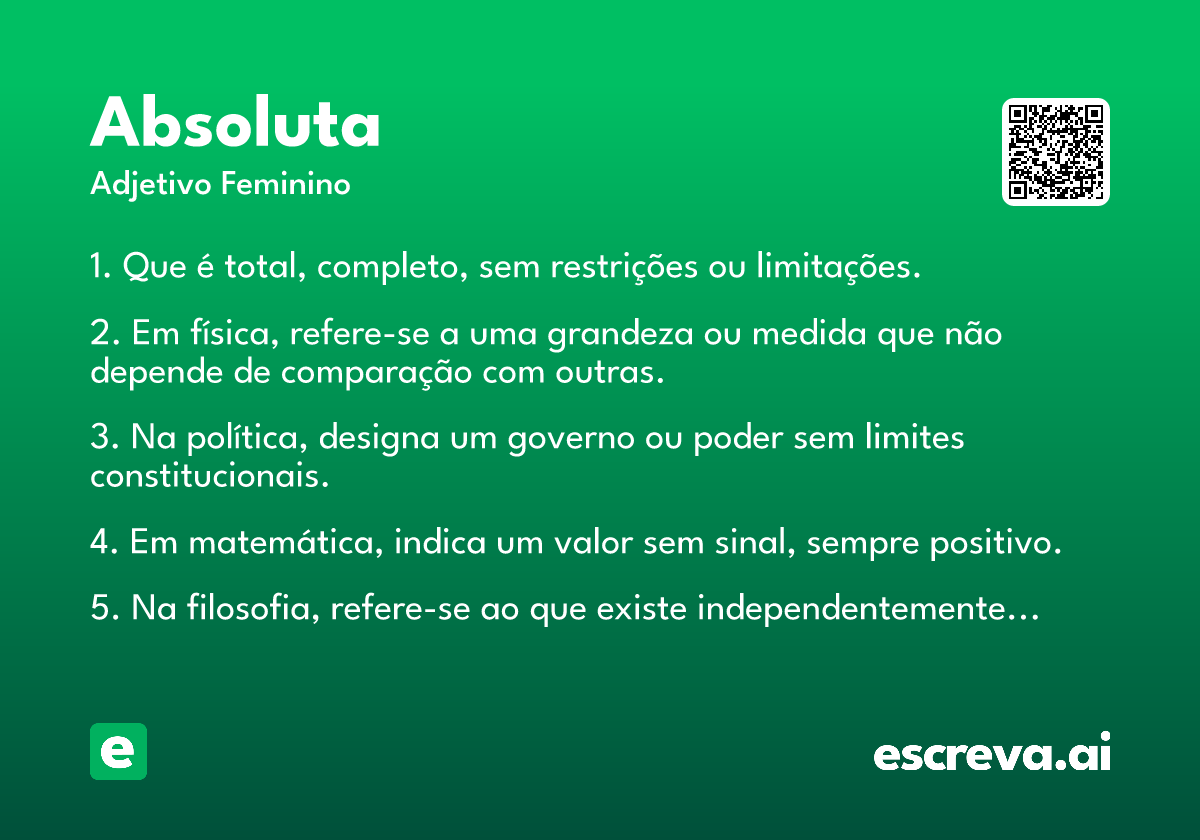 Absoluta
Adjetivo Feminino

1. Que é total, completo, sem restrições ou limitações.

2. Em física, refere-se a uma grandeza ou medida que não depende de comparação com outras.

3. Na política, designa um governo ou poder sem limites constitucionais.

4. Em matemática, indica um valor sem sinal, sempre positivo.

5. Na filosofia, refere-se ao que existe independentemente…

e

escreva.ai